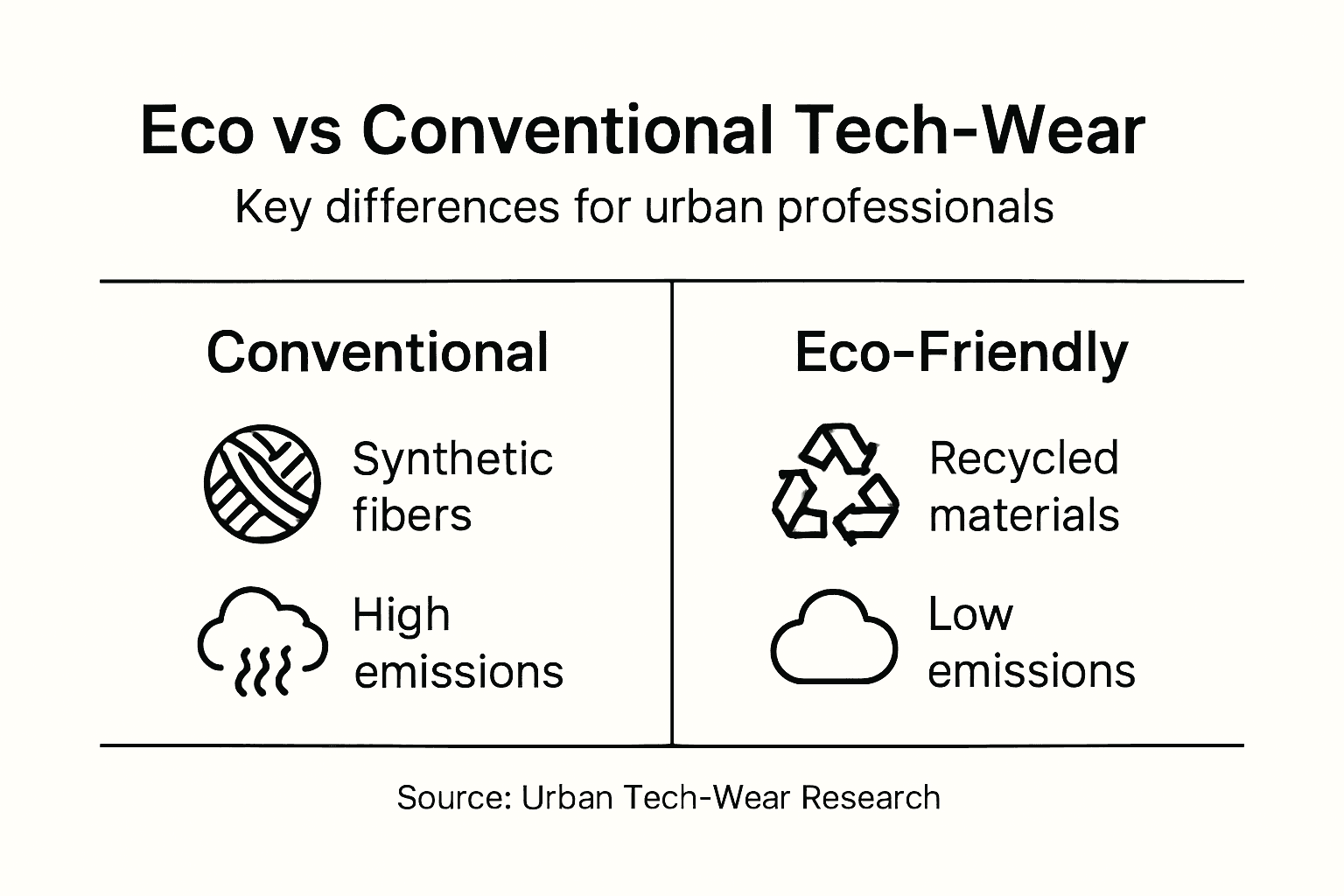 Eco vs Conventional Tech-Wear

Key differences for urban professionals

Conventional

Synthetic fibers

High emissions

Eco-Friendly

Recycled materials

Low emissions

Source: Urban Tech-Wear Research